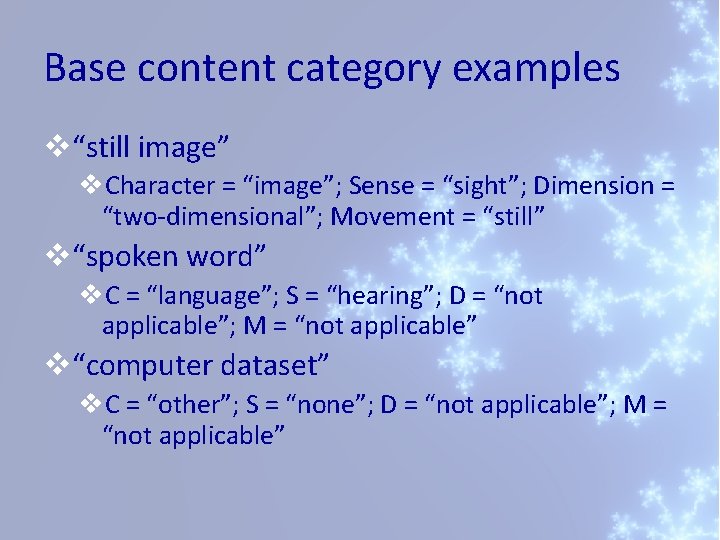 Base content category examples

❖ “still image”

❖ Character = “image”; Sense = “sight”; Dimension = “two-dimensional”; Movement = “still”

❖ “spoken word”

❖ C = “language”; S = “hearing”; D = “not applicable”; M = “not applicable”

❖ “computer dataset”

❖ C = “other”; S = “none”; D = “not applicable”; M = “not applicable”